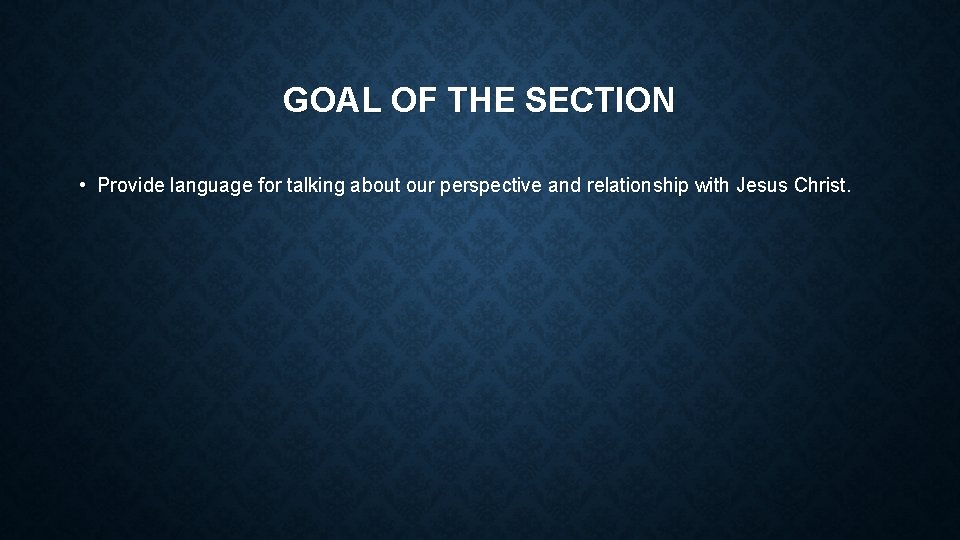 GOAL OF THE SECTION

• Provide language for talking about our perspective and relationship with Jesus Christ.